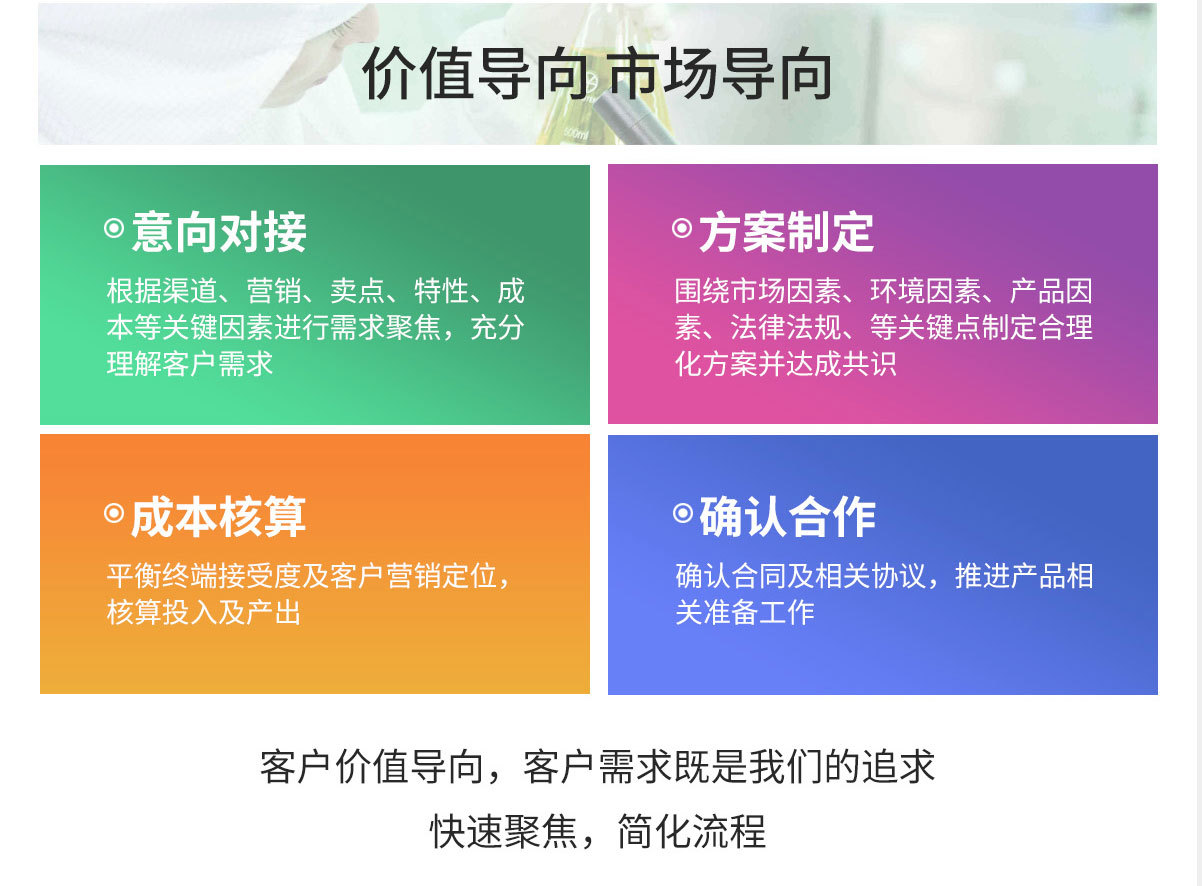 价值导向 市场导向

意向对接

根据渠道、营销、卖点、特性、成本等关键因素进行需求聚焦，充分理解客户需求

方案制定

围绕市场因素、环境因素、产品因素、法律法规、等关键点制定合理化方案并达成共识

成本核算

平衡终端接受度及客户营销定位，核算投入及产出

确认合作

确认合同及相关协议，推进产品相关准备工作

客户价值导向，客户需求既是我们的追求

快速聚焦，简化流程